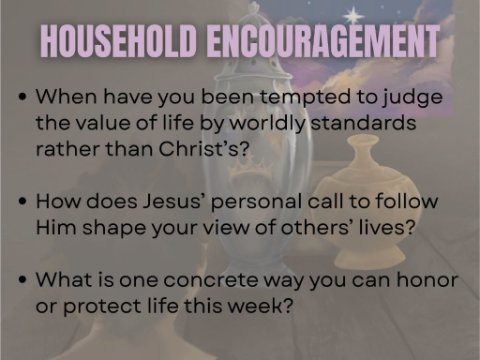 HOUSEHOLD ENCOURAGEMENT

• When have you been tempted to judge the value of life by worldly standards rather than Christ's?

• How does Jesus' personal call to follow Him shape your view of others' lives?

• What is one concrete way you can honor or protect life this week?